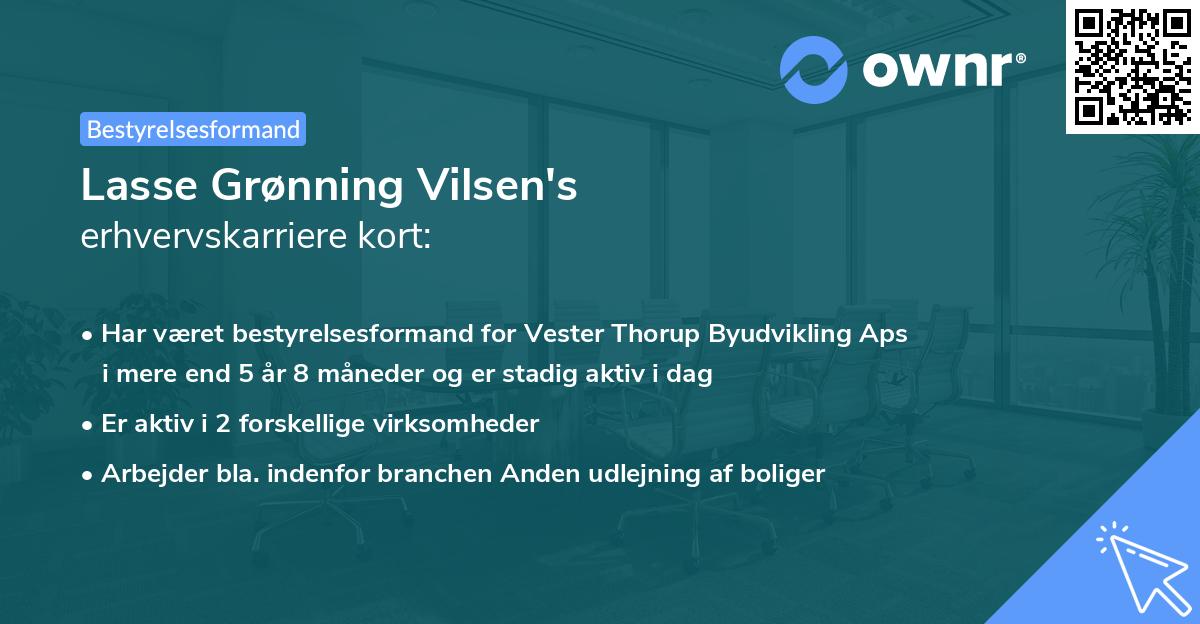 ownr®

Bestyrelsesformand

Lasse Grønning Vilsen's
erhvervskarriere kort:

• Har været bestyrelsesformand for Vester Thorup Byudvikling Aps i mere end 5 år 8 måneder og er stadig aktiv i dag

• Er aktiv i 2 forskellige virksomheder

• Arbejder bla. indenfor branchen Anden udlejning af boliger